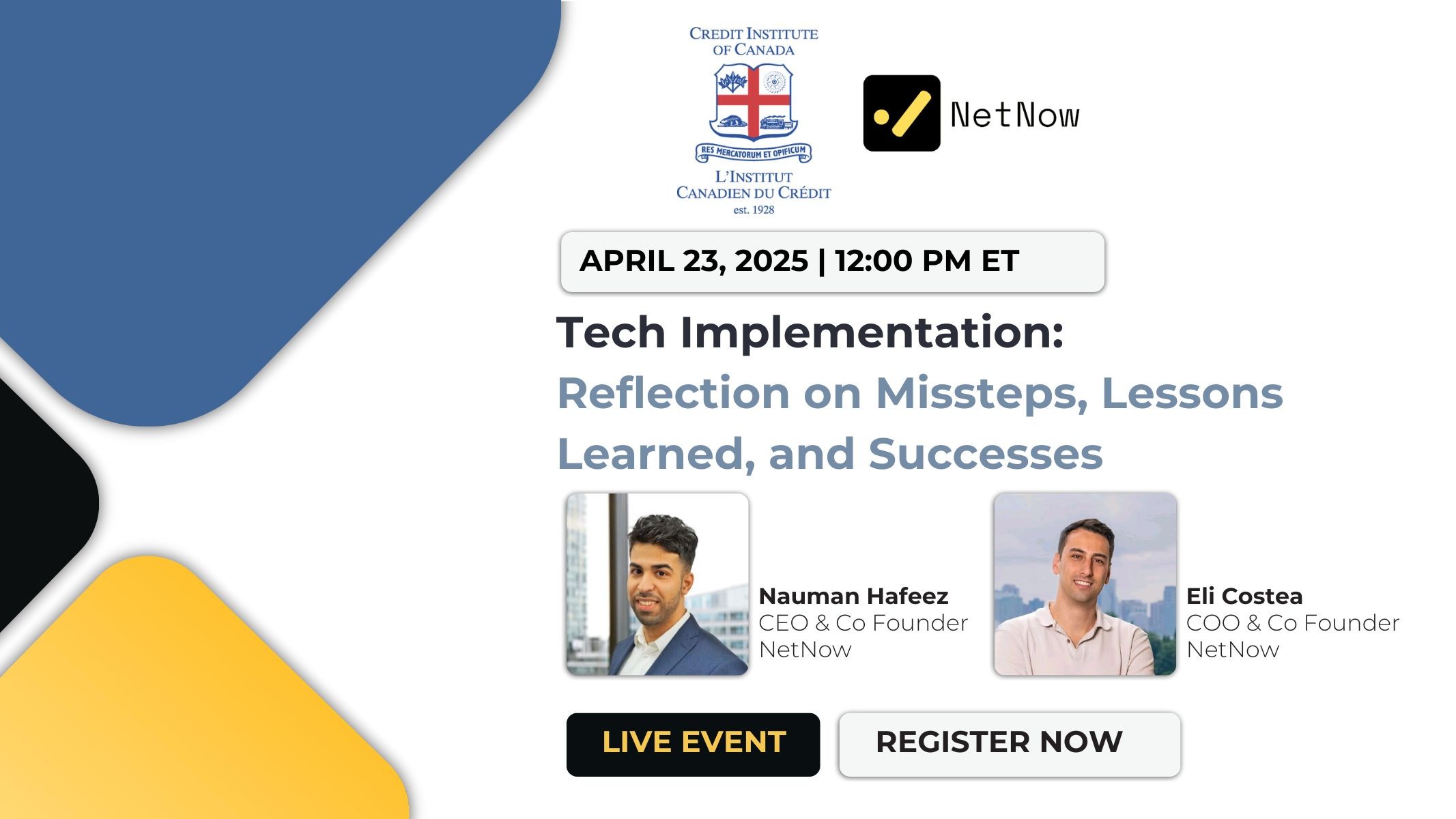 CREDIT INSTITUTE OF CANADA

RES MERCATORUM ET OPIFICUM

L'INSTITUT CANADIEN DU CRÉDIT
est. 1928

NetNow

APRIL 23, 2025 | 12:00 PM ET

Tech Implementation:
Reflection on Missteps, Lessons Learned, and Successes

Nauman Hafeez
CEO & Co Founder
NetNow

Eli Costea
COO & Co Founder
NetNow

LIVE EVENT

REGISTER NOW